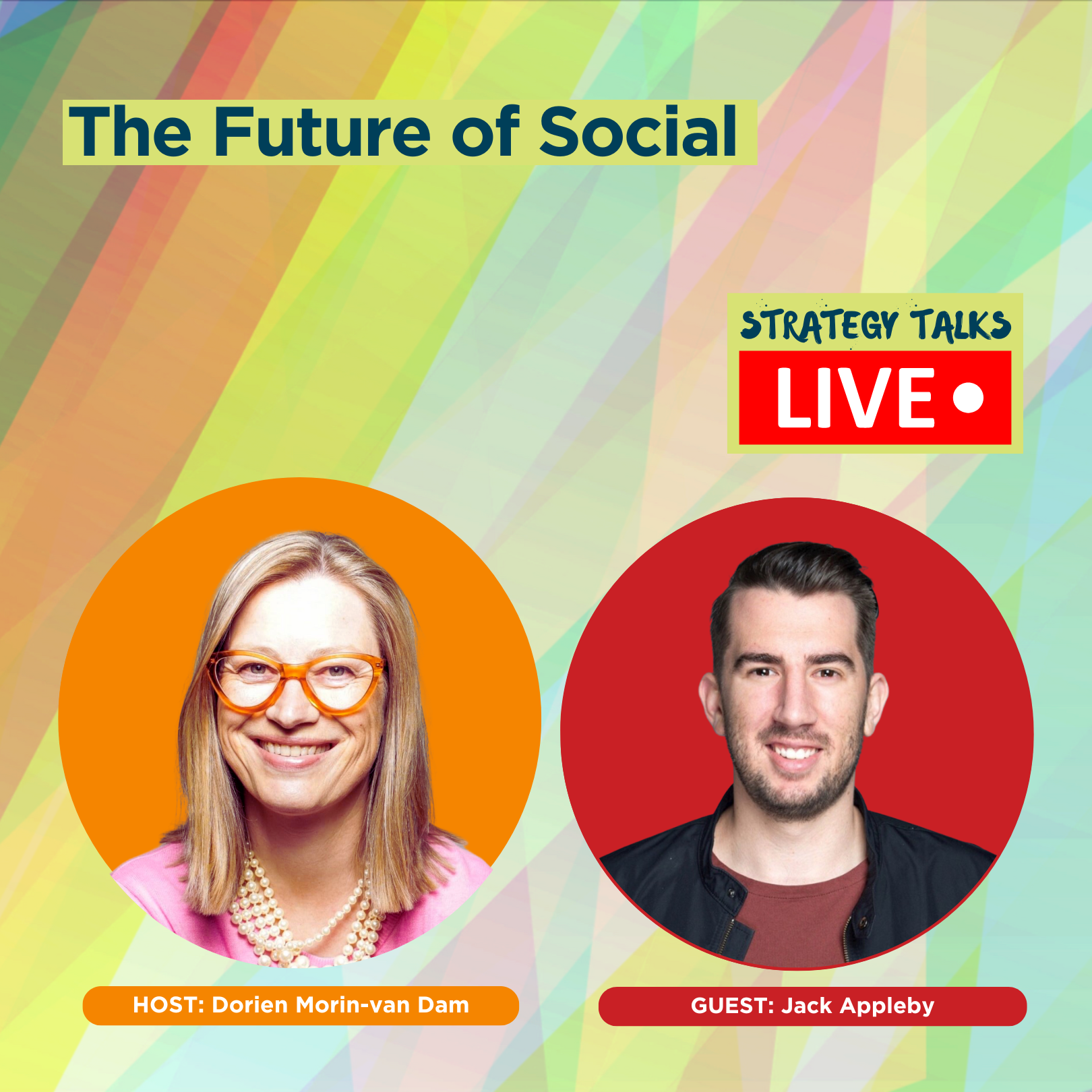 The Future of Social

STRATEGY TALKS
LIVE

HOST: Dorien Morin-van Dam

GUEST: Jack Appleby